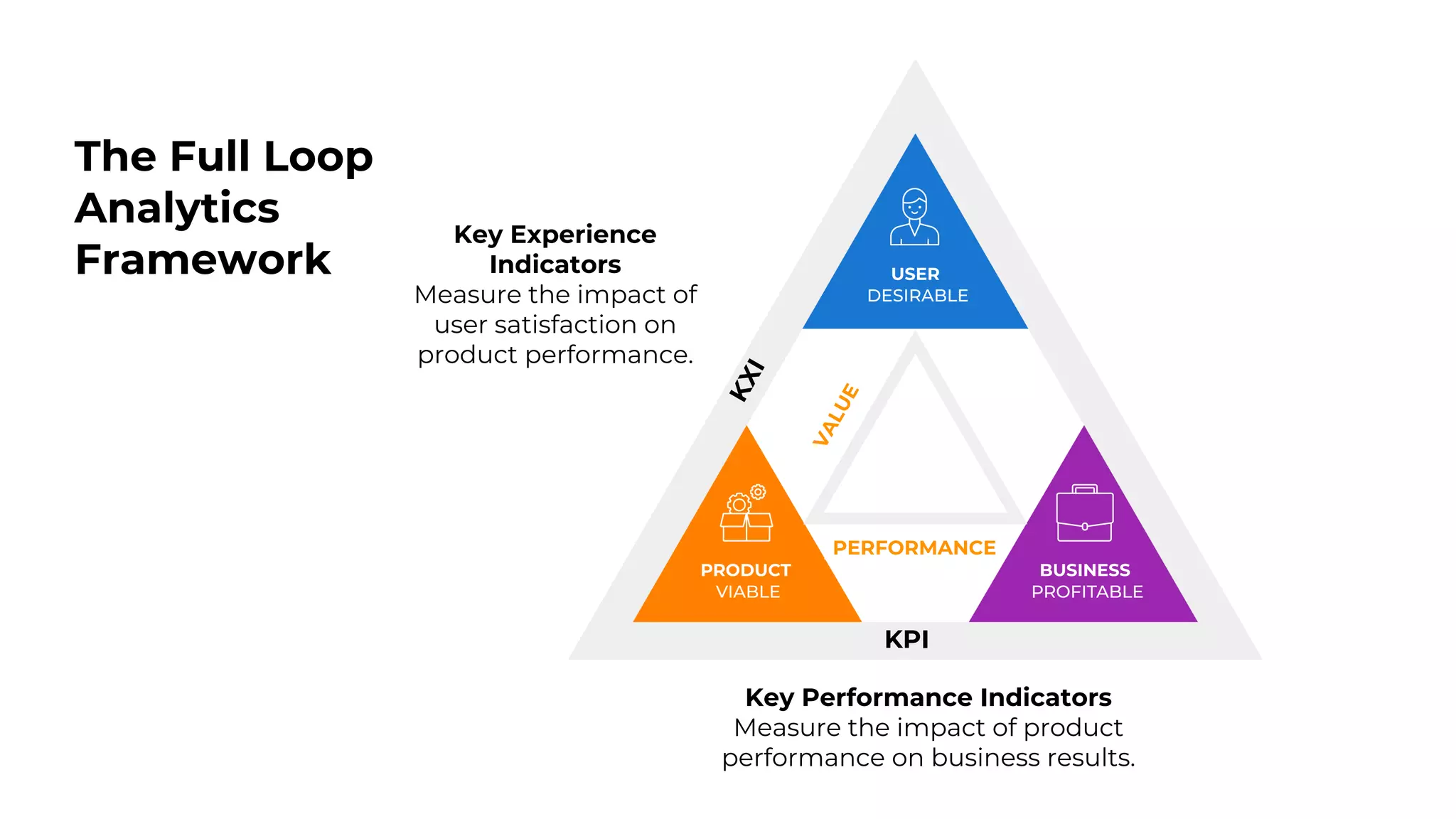 The Full Loop Analytics Framework

Key Experience Indicators
Measure the impact of user satisfaction on product performance.

USER
DESIRABLE

KXI

VALUE

PRODUCT
VIABLE

PERFORMANCE

BUSINESS
PROFITABLE

KPI

Key Performance Indicators
Measure the impact of product performance on business results.